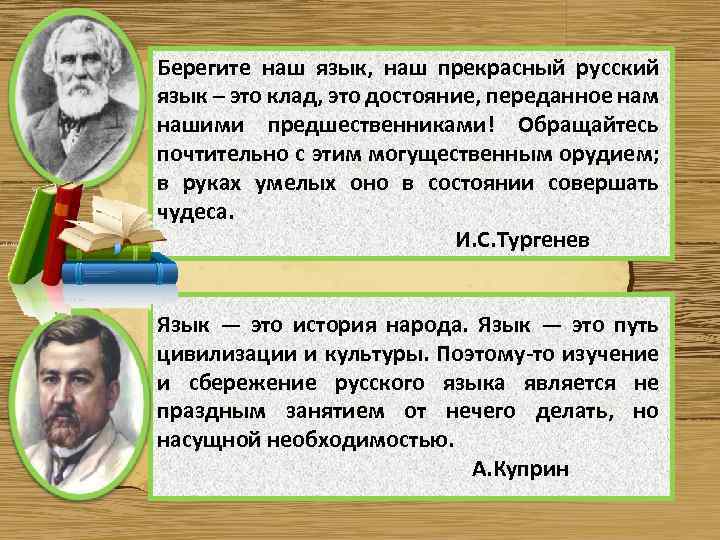 Берегите наш язык, наш прекрасный русский язык – это клад, это достояние, переданное нам нашими предшественниками! Обращайтесь почтительно с этим могущественным орудием; в руках умелых оно в состоянии совершать чудеса.

И.С.Тургенев

Язык — это история народа. Язык — это путь цивилизации и культуры. Поэтому-то изучение и сбережение русского языка является не праздным занятием от нечего делать, но насущной необходимостью.

А.Куприн